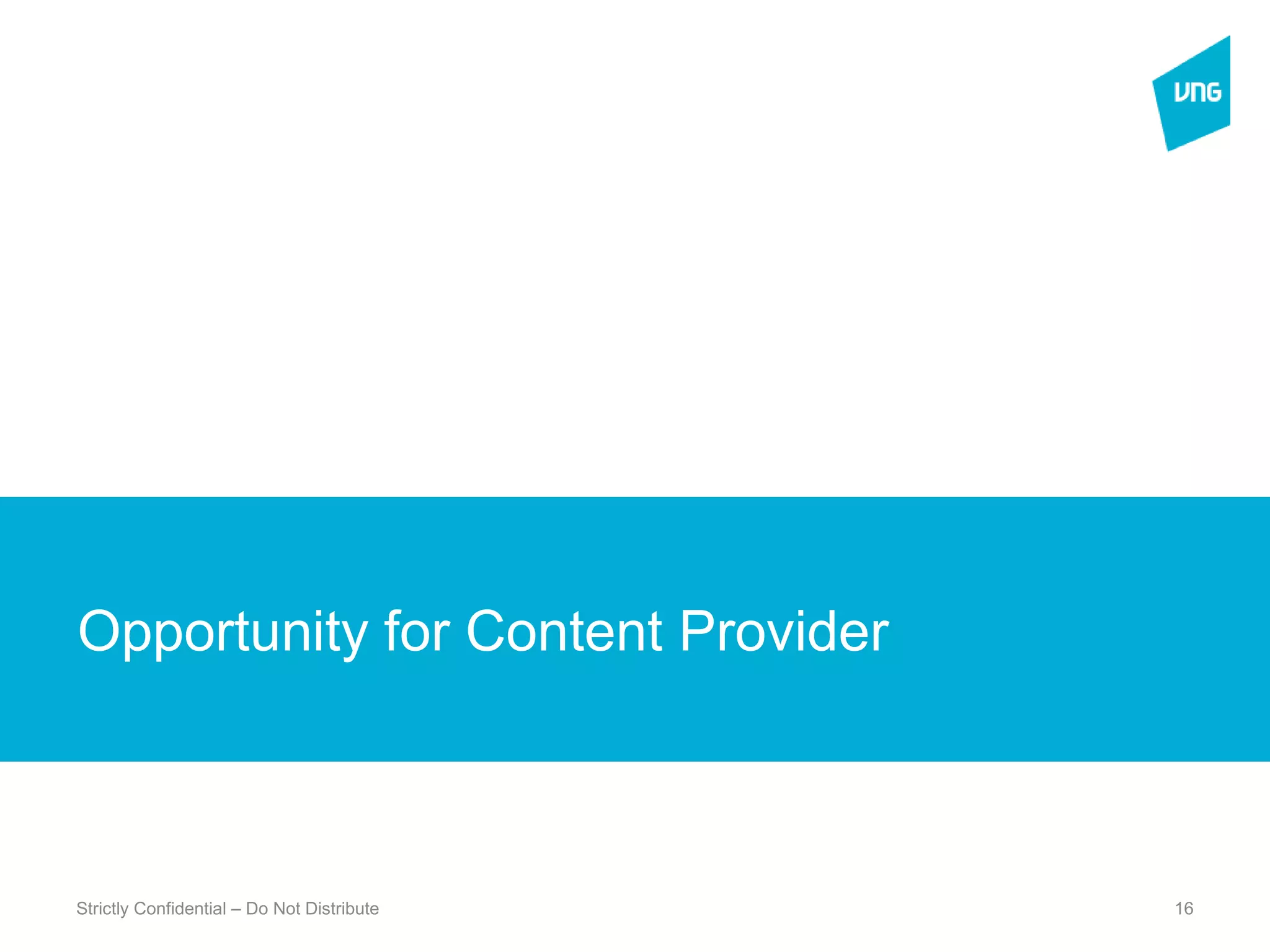 VNG

Opportunity for Content Provider

Strictly Confidential – Do Not Distribute

16